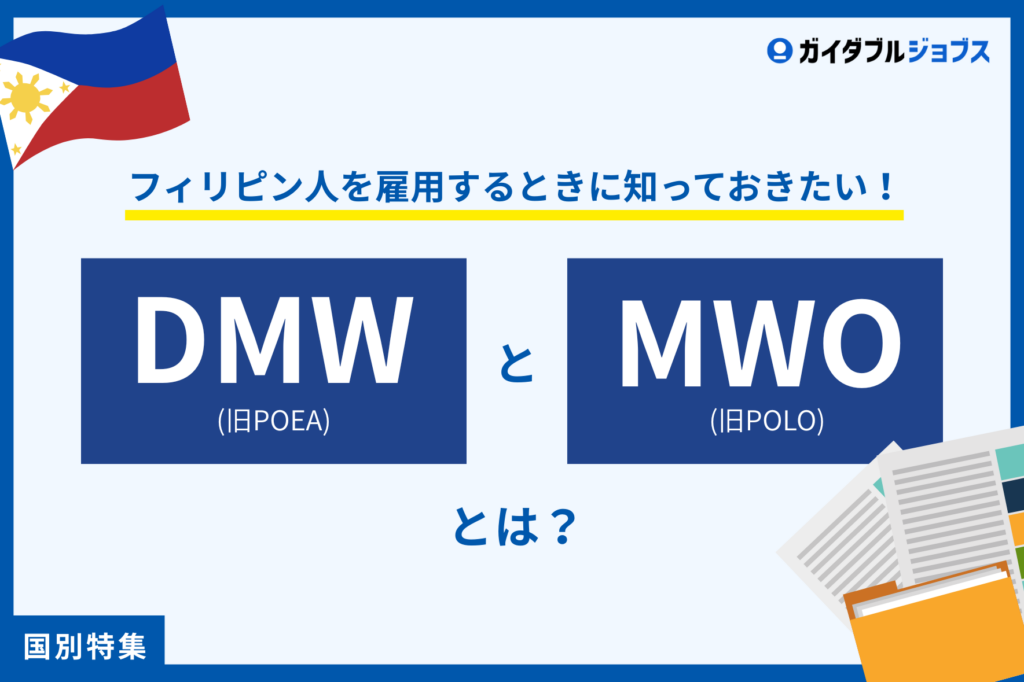 ガイダブルジョブス

フィリピン人を雇用するときに知っておきたい！

DMW
(旧POEA)

と

MWO
(旧POLO)

とは？

国別特集